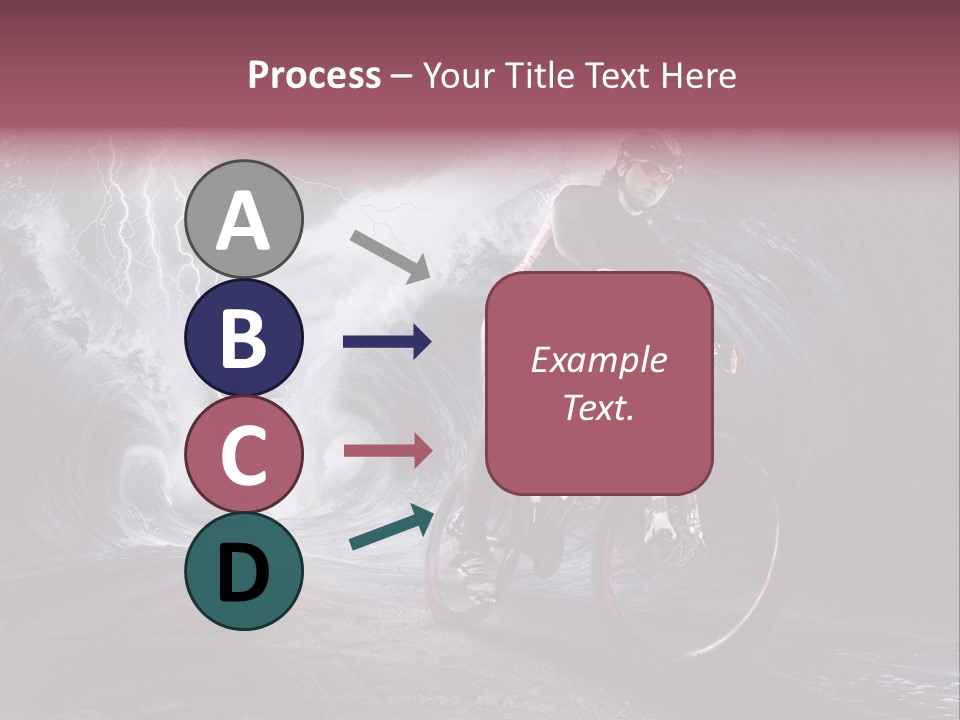 Process – Your Title Text Here

A

B

C

D

Example Text.